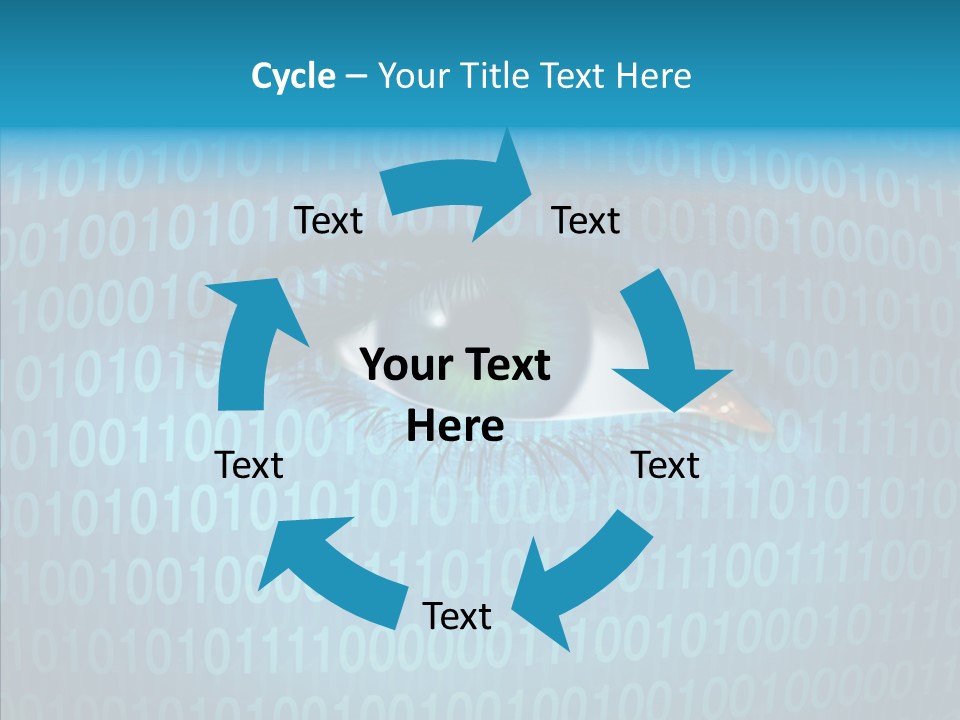 Cycle – Your Title Text Here

Text

Text

Your Text Here

Text

Text

Text